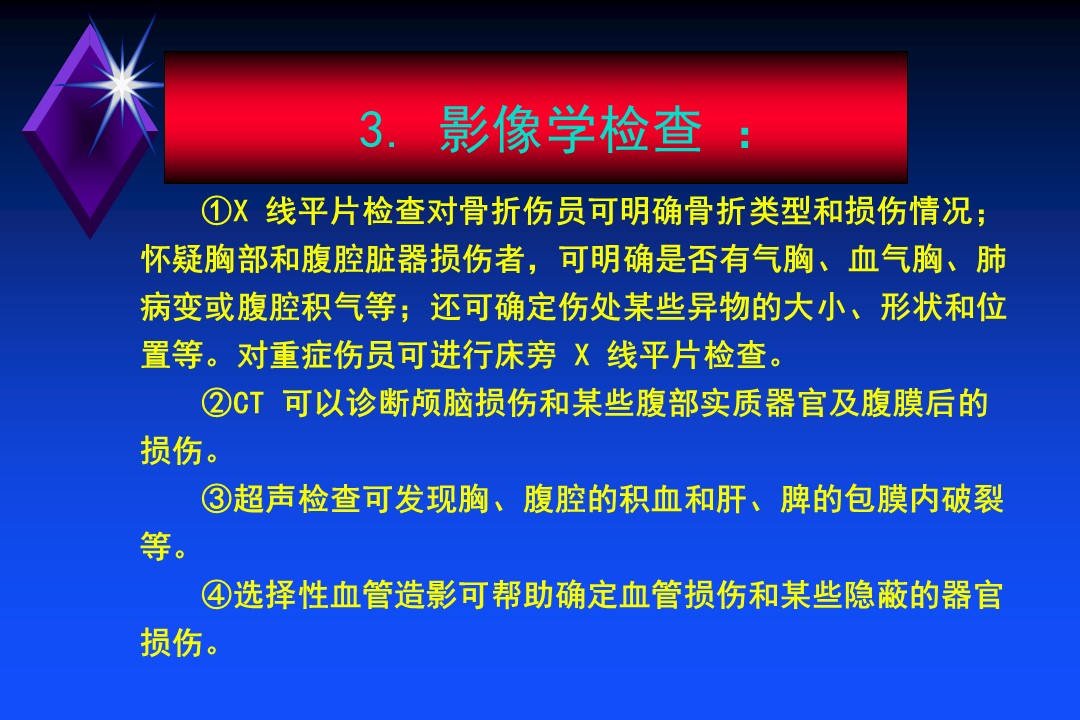 3. 影像学检查 ：

①X 线平片检查对骨折伤员可明确骨折类型和损伤情况；怀疑胸部和腹腔脏器损伤者，可明确是否有气胸、血气胸、肺病变或腹腔积气等；还可确定伤处某些异物的大小、形状和位置等。对重症伤员可进行床旁 X 线平片检查。

②CT 可以诊断颅脑损伤和某些腹部实质器官及腹膜后的损伤。

③超声检查可发现胸、腹腔的积血和肝、脾的包膜内破裂等。

④选择性血管造影可帮助确定血管损伤和某些隐蔽的器官损伤。